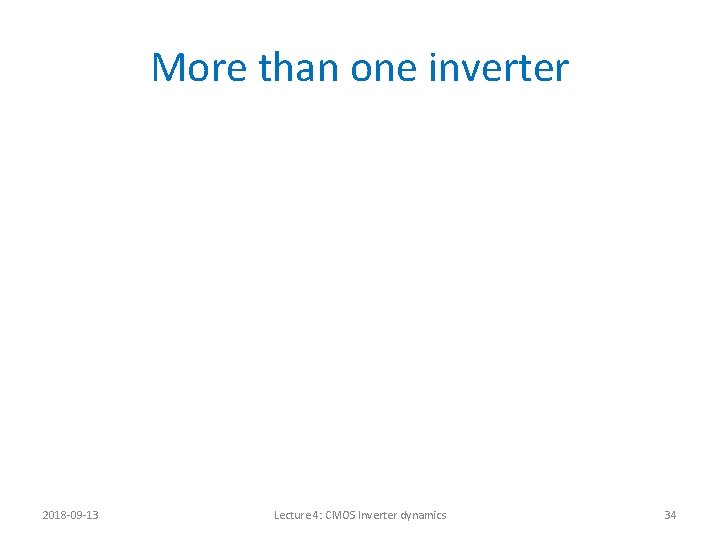 More than one inverter

2018-09-13

Lecture 4: CMOS Inverter dynamics

34